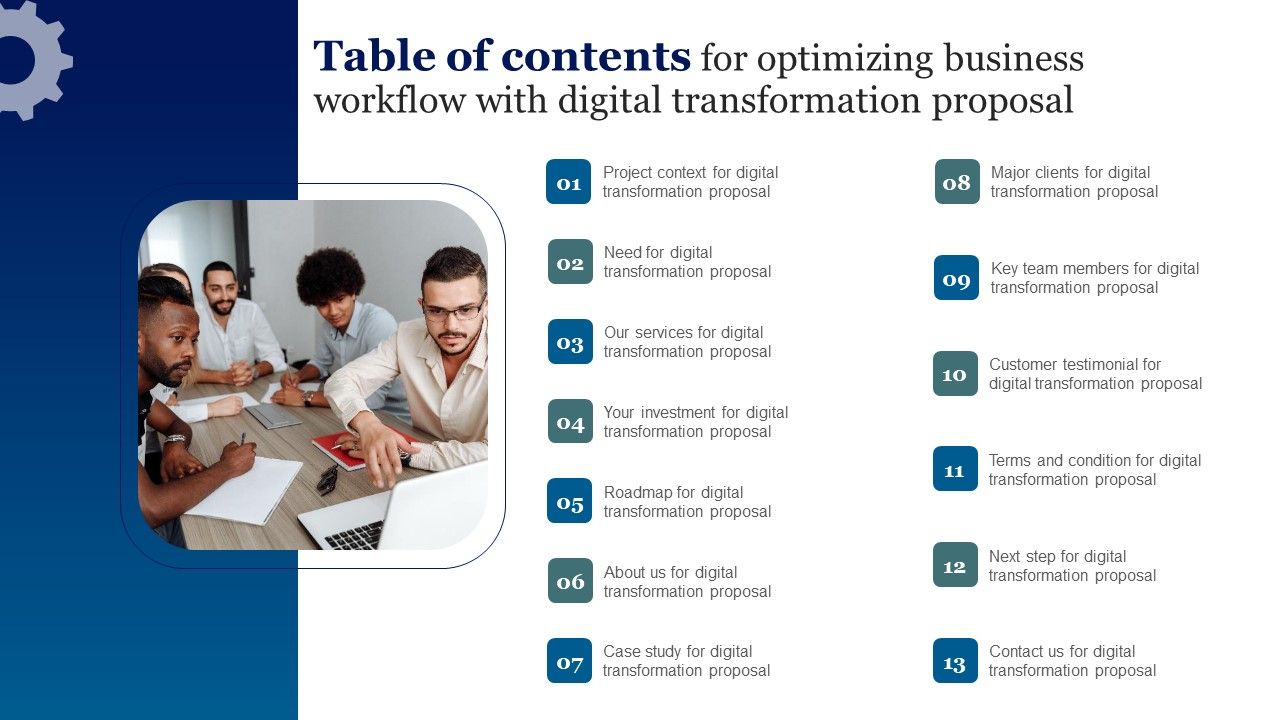 Table of contents for optimizing business workflow with digital transformation proposal

01 Project context for digital transformation proposal

02 Need for digital transformation proposal

03 Our services for digital transformation proposal

04 Your investment for digital transformation proposal

05 Roadmap for digital transformation proposal

06 About us for digital transformation proposal

07 Case study for digital transformation proposal

08 Major clients for digital transformation proposal

09 Key team members for digital transformation proposal

10 Customer testimonial for digital transformation proposal

11 Terms and condition for digital transformation proposal

12 Next step for digital transformation proposal

13 Contact us for digital transformation proposal